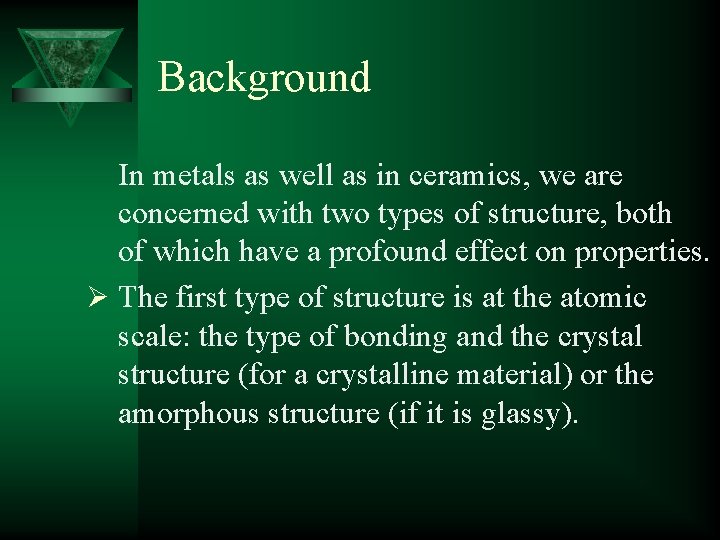 Background

In metals as well as in ceramics, we are concerned with two types of structure, both of which have a profound effect on properties.

➢ The first type of structure is at the atomic scale: the type of bonding and the crystal structure (for a crystalline material) or the amorphous structure (if it is glassy).